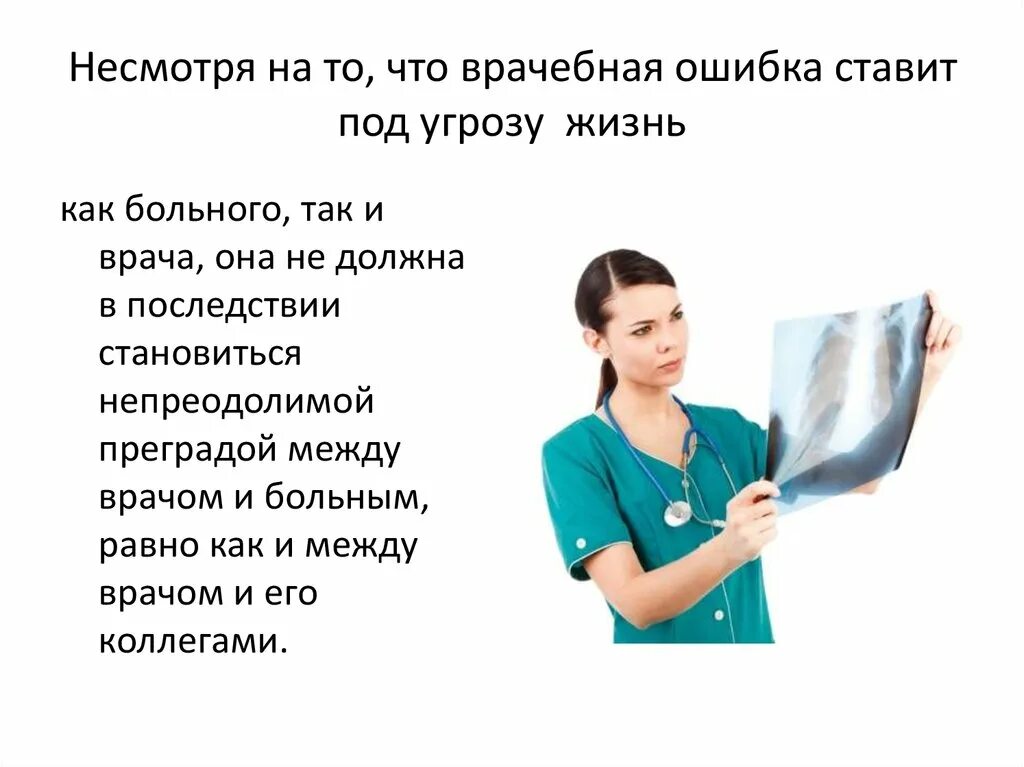 Несмотря на то, что врачебная ошибка ставит под угрозу жизнь

как больного, так и врача, она не должна в последствии становиться непреодолимой преградой между врачом и больным, равно как и между врачом и его коллегами.